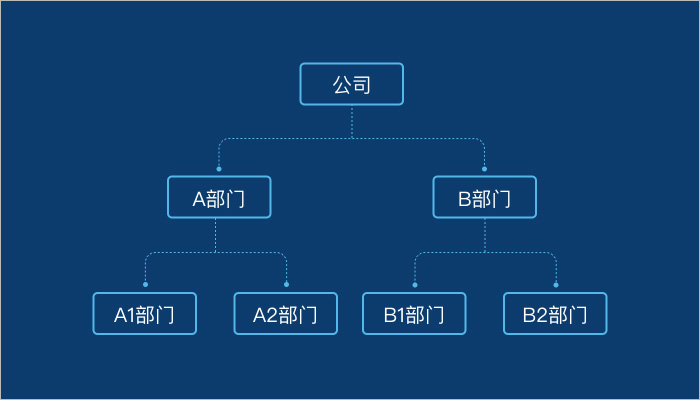 公司

A部门

B部门

A1部门

A2部门

B1部门

B2部门